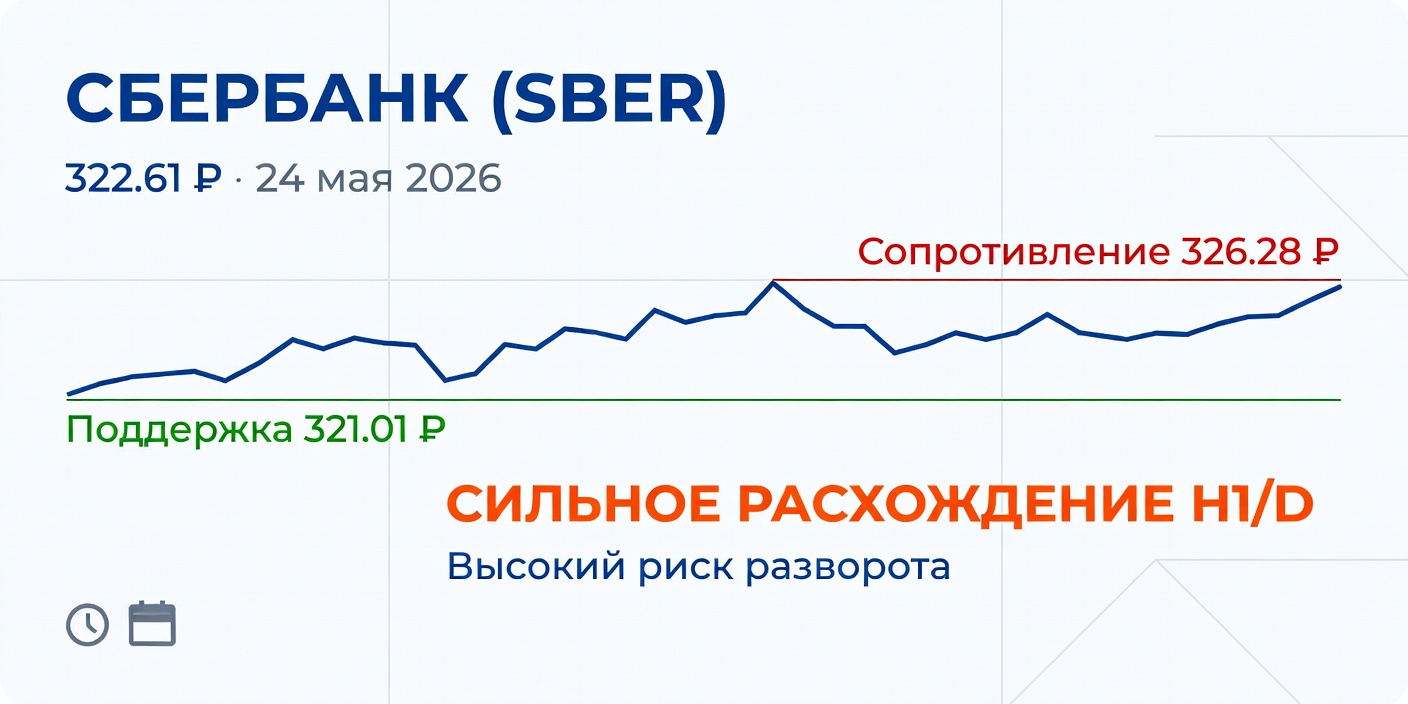 СБЕРБАНК (SBER)

322.61 ₽ · 24 мая 2026

Сопротивление 326.28 ₽

Поддержка 321.01 ₽

СИЛЬНОЕ РАСХОЖДЕНИЕ H1/D

Высокий риск разворота